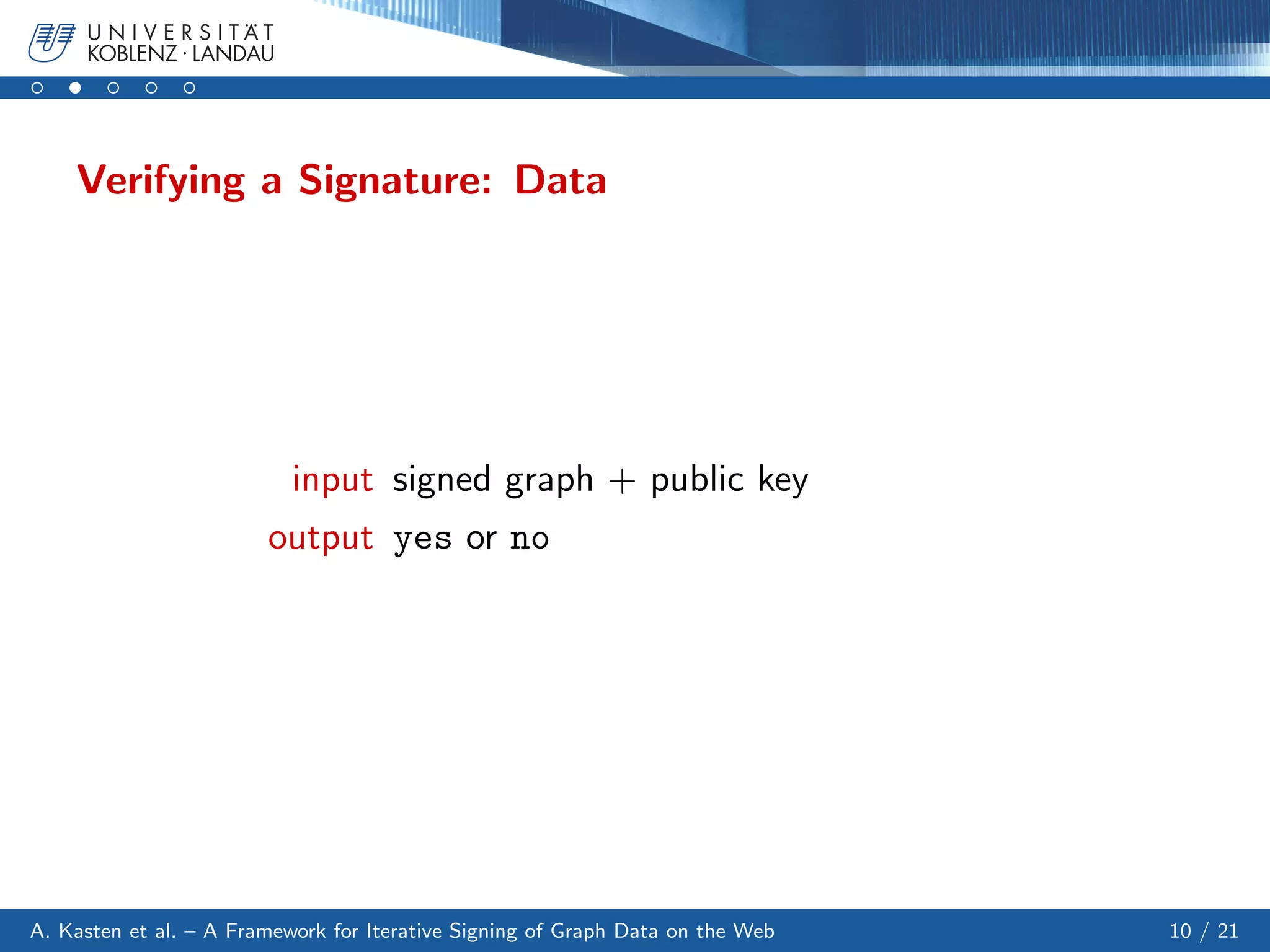 UNIVERSITÄT
KOBLENZ · LANDAU

Verifying a Signature: Data

input signed graph + public key
output yes or no

A. Kasten et al. – A Framework for Iterative Signing of Graph Data on the Web

10 / 21